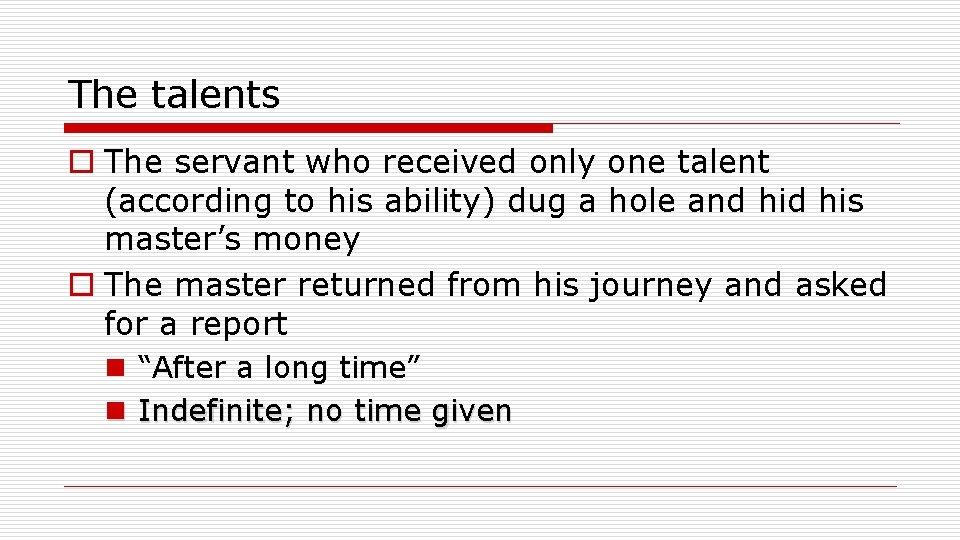 The talents

The servant who received only one talent (according to his ability) dug a hole and hid his master’s money

The master returned from his journey and asked for a report

“After a long time”

Indefinite; no time given